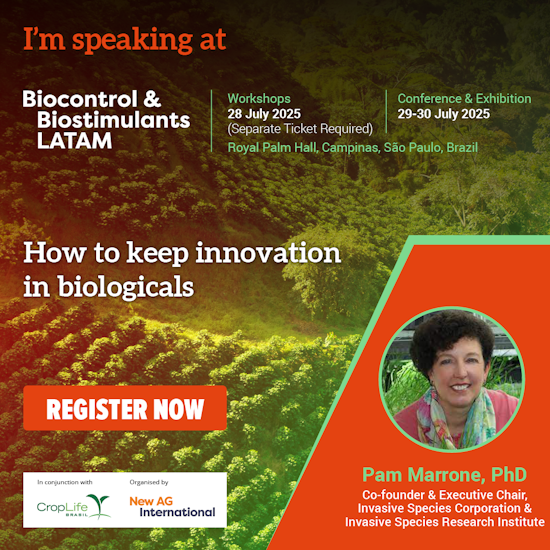 I'm speaking at

Biocontrol & Biostimulants LATAM

Workshops
28 July 2025
(Separate Ticket Required)

Conference & Exhibition
29-30 July 2025

Royal Palm Hall, Campinas, São Paulo, Brazil

How to keep innovation in biologicals

REGISTER NOW

In conjunction with
CropLife BRASIL

Organised by
New AG International

Pam Marrone, PhD
Co-founder & Executive Chair, Invasive Species Corporation & Invasive Species Research Institute